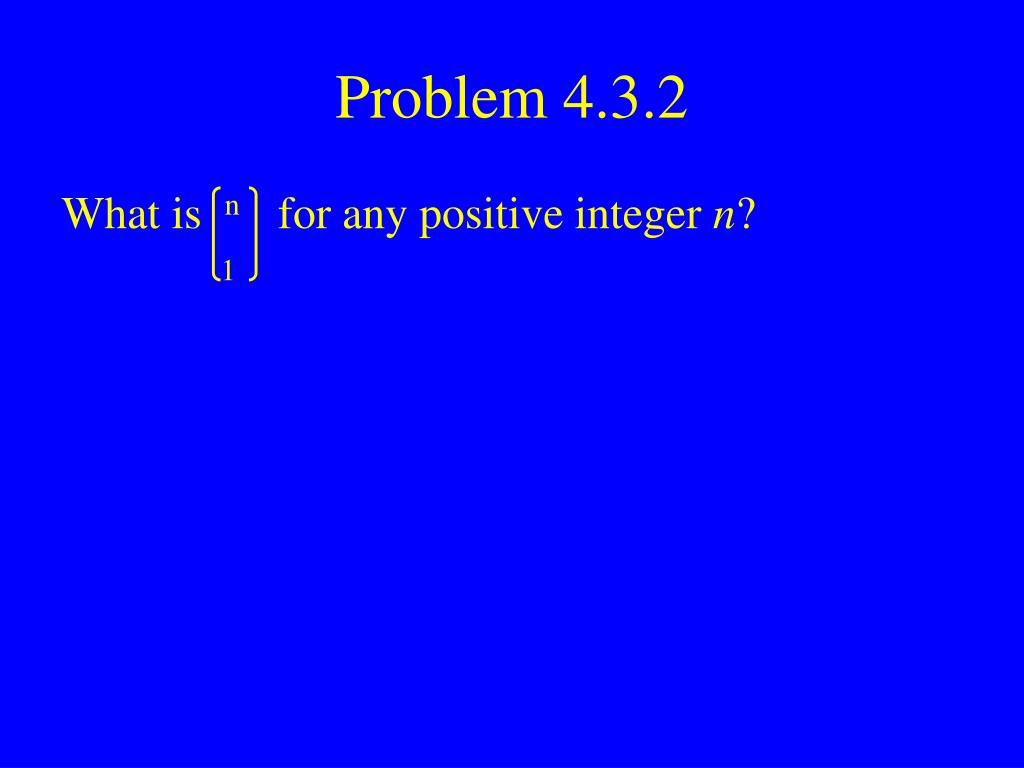 Problem 4.3.2

What is $\binom{n}{1}$ for any positive integer $n$?